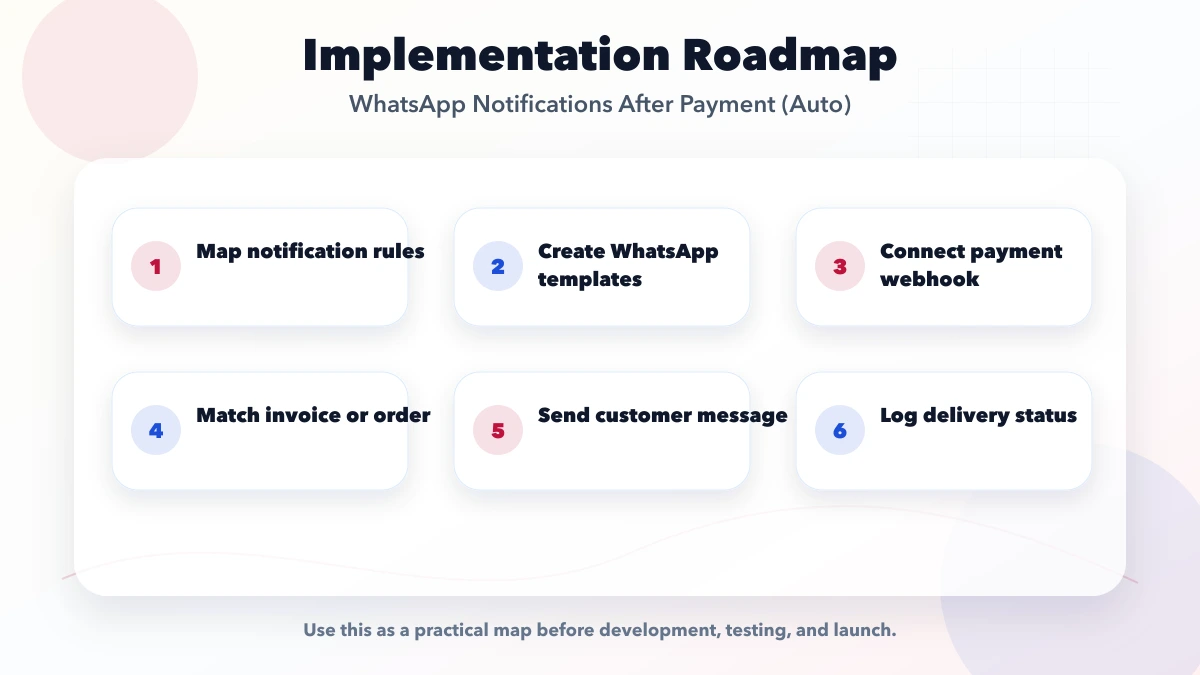 Implementation Roadmap

WhatsApp Notifications After Payment (Auto)

1 Map notification rules

2 Create WhatsApp templates

3 Connect payment webhook

4 Match invoice or order

5 Send customer message

6 Log delivery status

Use this as a practical map before development, testing, and launch.